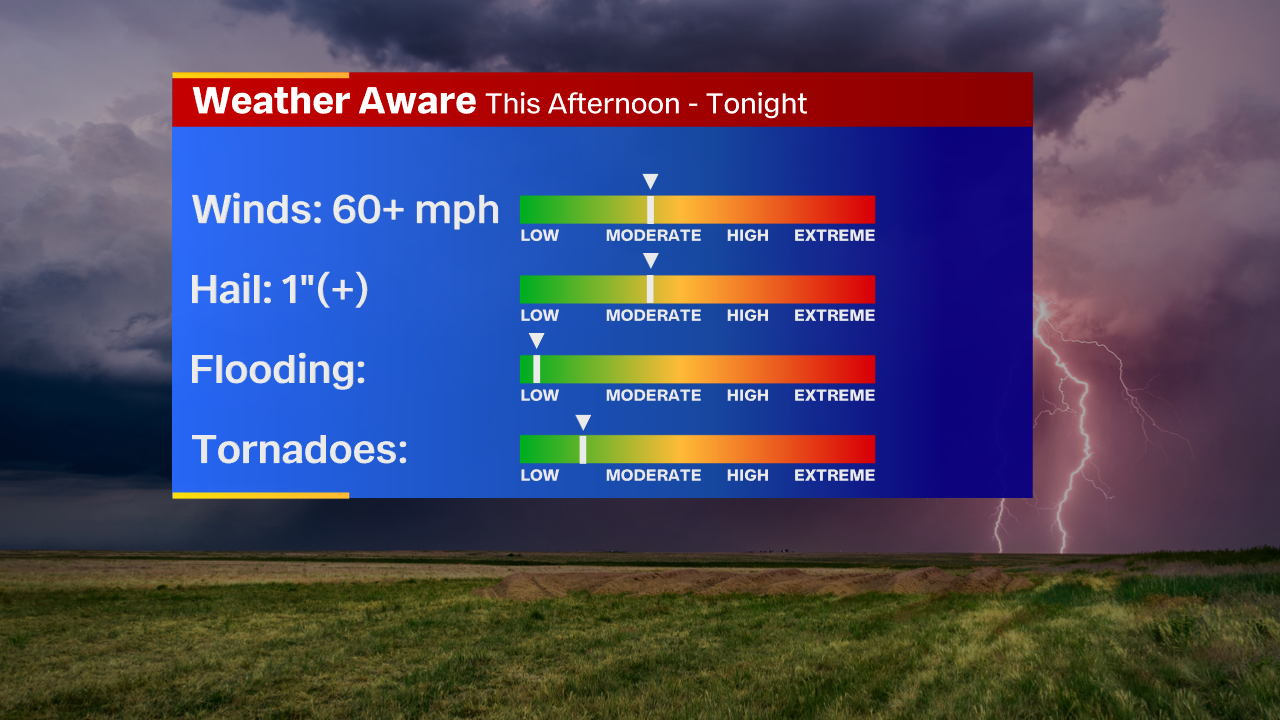 Weather Aware This Afternoon - Tonight

Winds: 60+ mph
LOW MODERATE HIGH EXTREME

Hail: 1"(+)
LOW MODERATE HIGH EXTREME

Flooding:
LOW MODERATE HIGH EXTREME

Tornadoes:
LOW MODERATE HIGH EXTREME